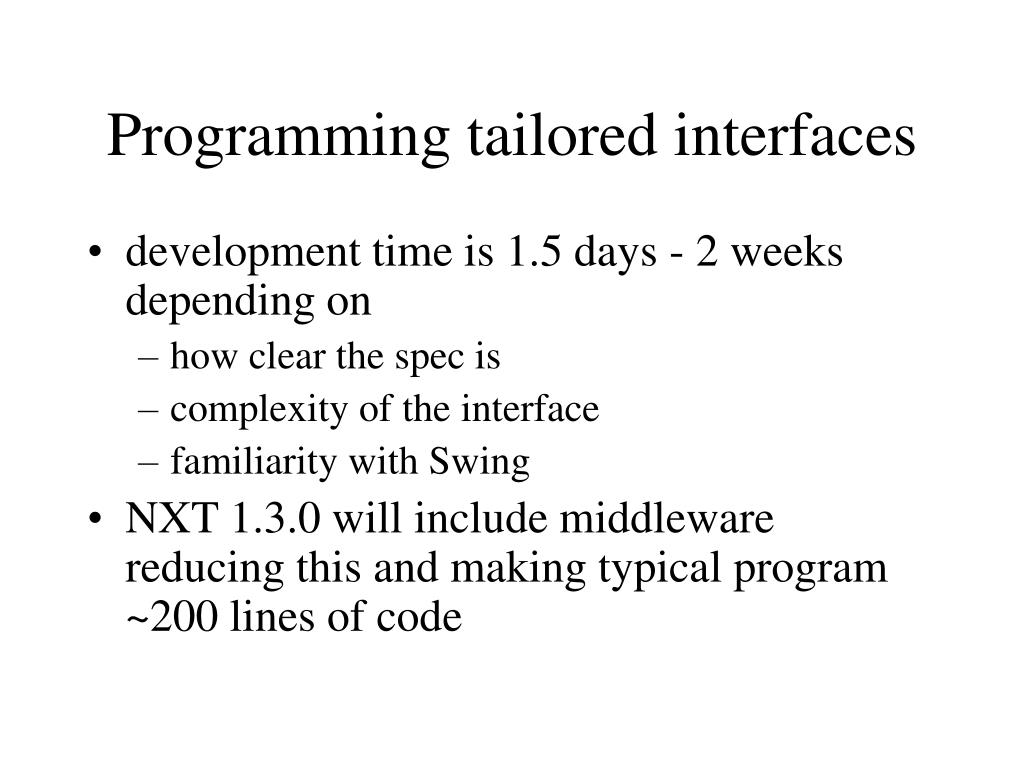 Programming tailored interfaces

• development time is 1.5 days - 2 weeks depending on
– how clear the spec is
– complexity of the interface
– familiarity with Swing
• NXT 1.3.0 will include middleware reducing this and making typical program ~200 lines of code